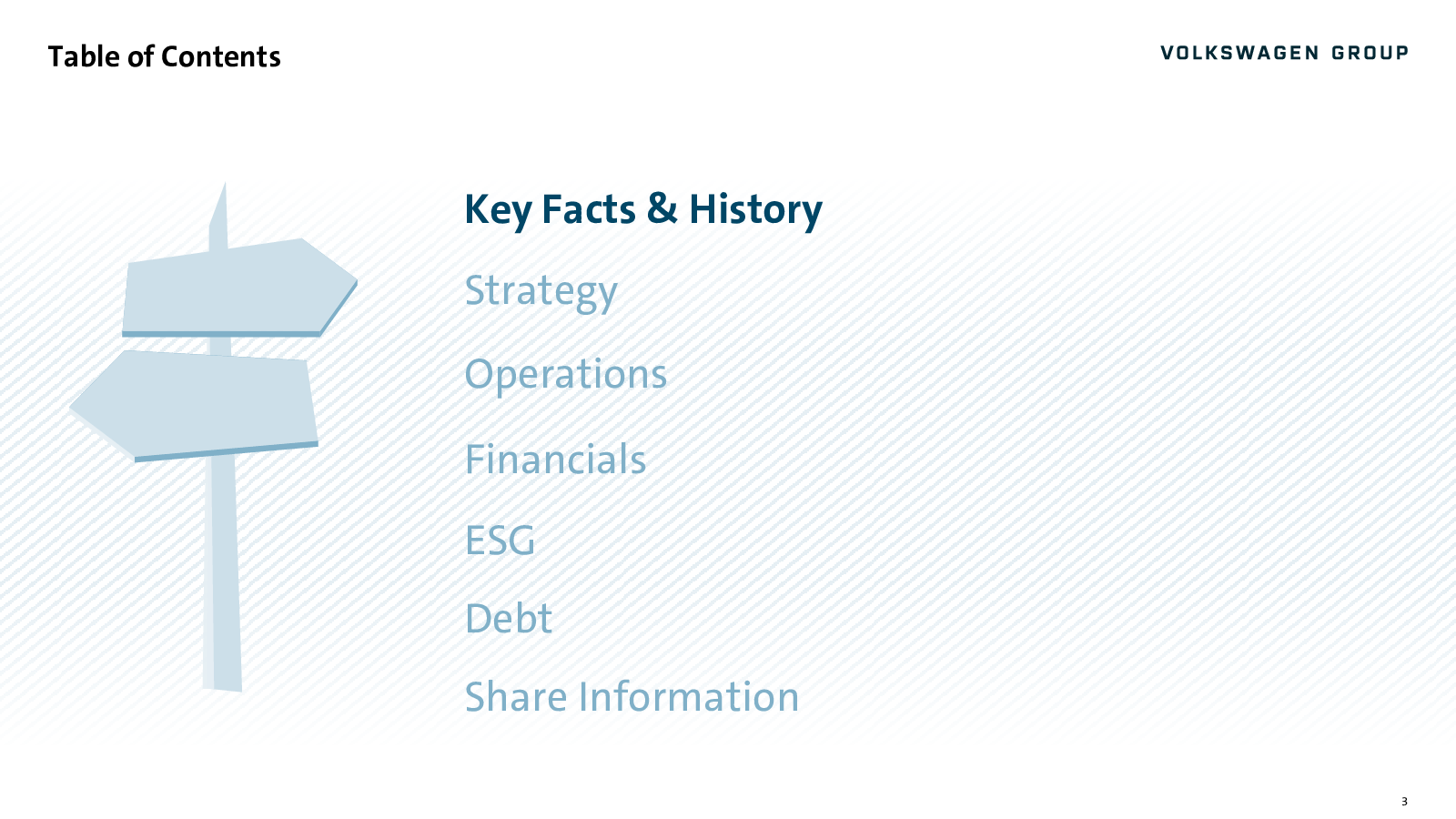 Table of Contents

VOLKSWAGEN GROUP

Key Facts & History

Strategy

Operations

Financials

ESG

Debt

Share Information

3